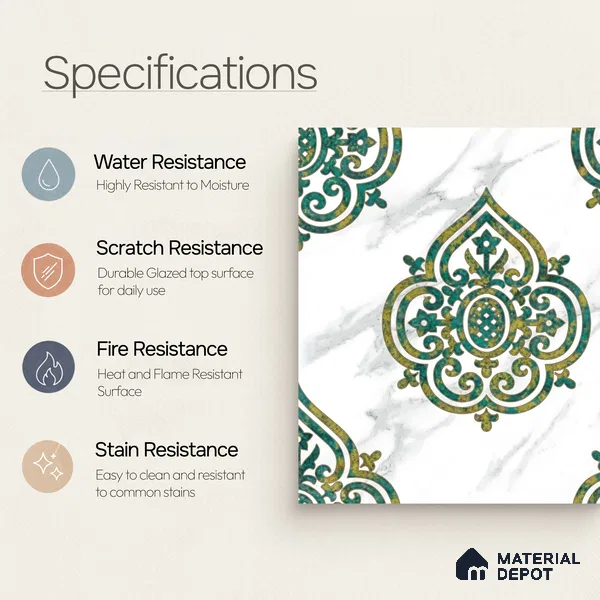 Specifications

Water Resistance
Highly Resistant to Moisture

Scratch Resistance
Durable Glazed top surface for daily use

Fire Resistance
Heat and Flame Resistant Surface

Stain Resistance
Easy to clean and resistant to common stains

MATERIAL DEPOT